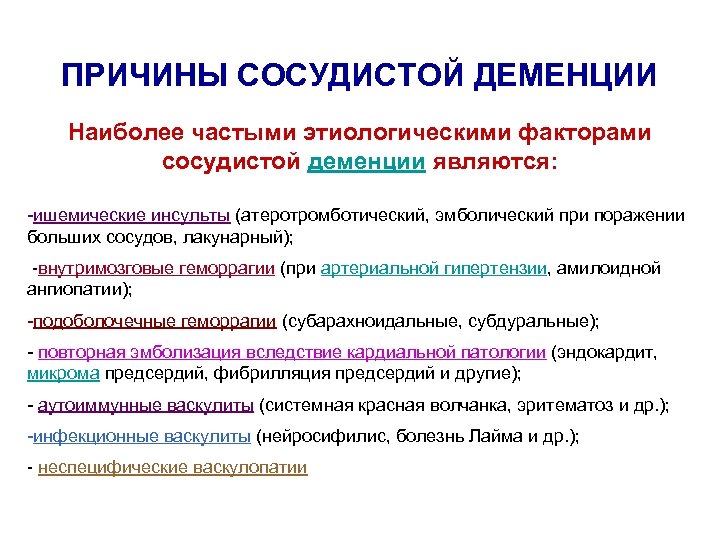 ПРИЧИНЫ СОСУДИСТОЙ ДЕМЕНЦИИ

Наиболее частыми этиологическими факторами сосудистой деменции являются:

-ишемические инсульты (атеротромботический, эмболический при поражении больших сосудов, лакунарный);

-внутримозговые геморрагии (при артериальной гипертензии, амилоидной ангиопатии);

-подоболочечные геморрагии (субарахноидальные, субдуральные);

- повторная эмболизация вследствие кардиальной патологии (эндокардит, микрома предсердий, фибрилляция предсердий и другие);

- аутоиммунные васкулиты (системная красная волчанка, эритематоз и др.);

-инфекционные васкулиты (нейросифилис, болезнь Лайма и др.);

- неспецифические васкулопатии